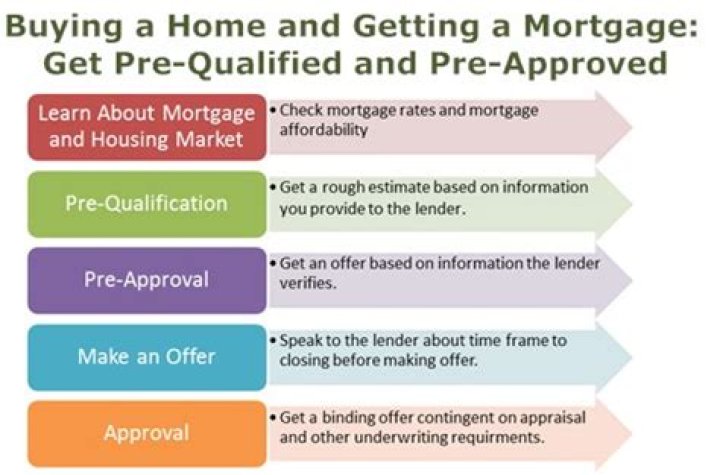 Buying a Home and Getting a Mortgage: Get Pre-Qualified and Pre-Approved

Learn About Mortgage and Housing Market

• Check mortgage rates and mortgage affordability

Pre-Qualification

• Get a rough estimate based on information you provide to the lender.

Pre-Approval

• Get an offer based on information the lender verifies.

Make an Offer

• Speak to the lender about time frame to closing before making offer.

Approval

• Get a binding offer contingent on appraisal and other underwriting requirments.